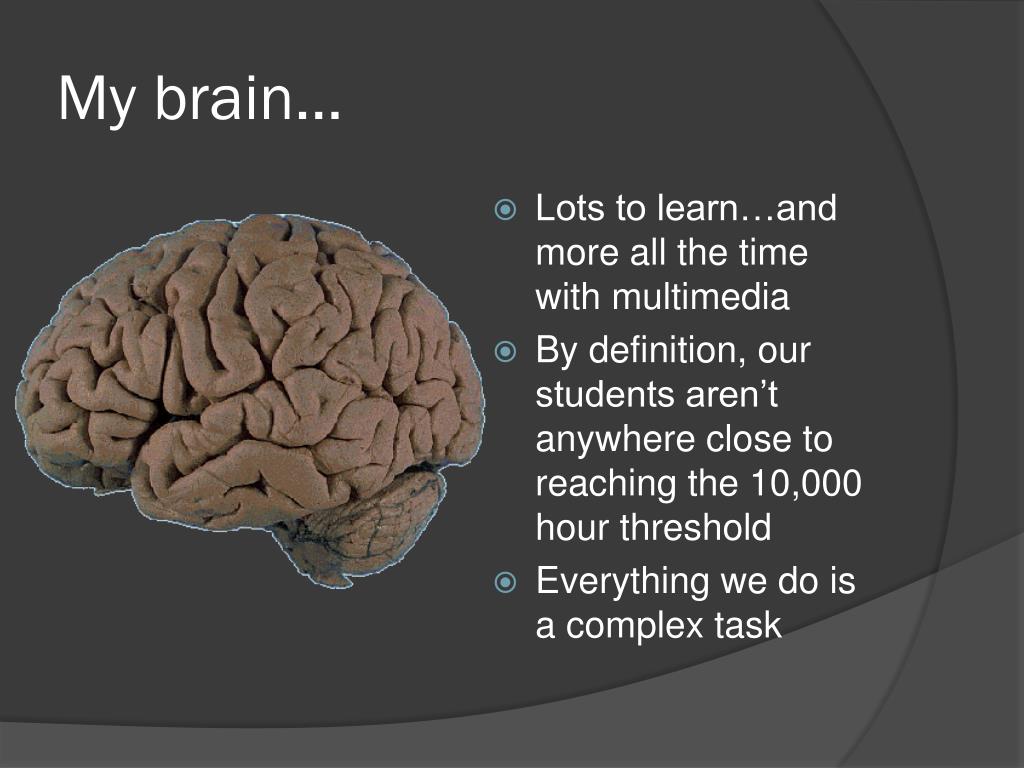 My brain…

Lots to learn…and more all the time with multimedia
By definition, our students aren’t anywhere close to reaching the 10,000 hour threshold
Everything we do is a complex task